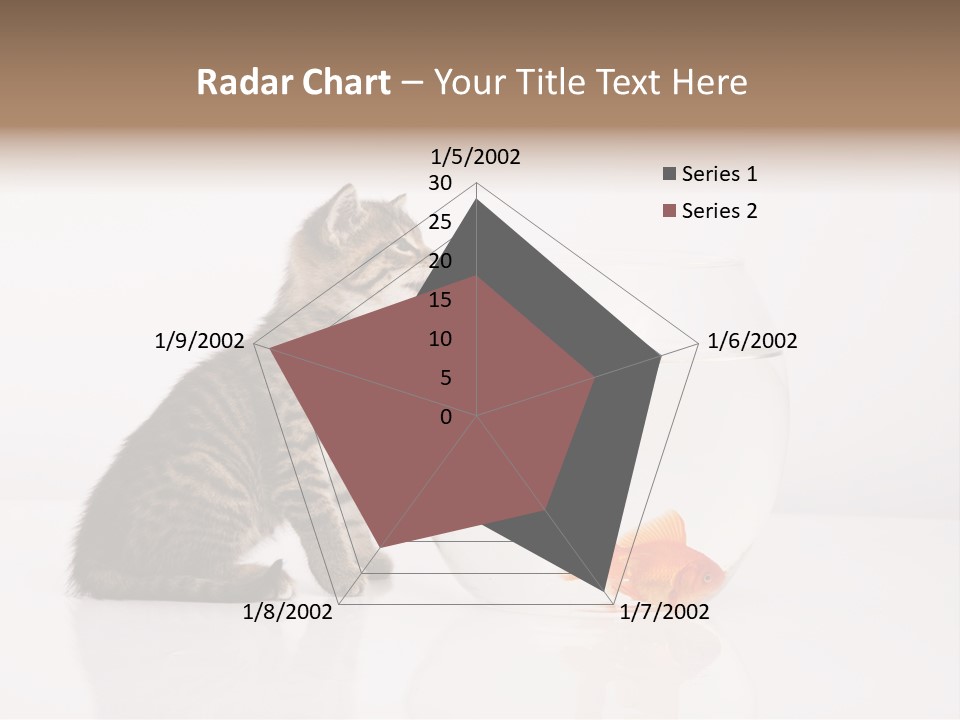 Radar Chart – Your Title Text Here

1/5/2002
30
25
20
15
10
5
0
1/6/2002
1/7/2002
1/8/2002
1/9/2002

Series 1
Series 2